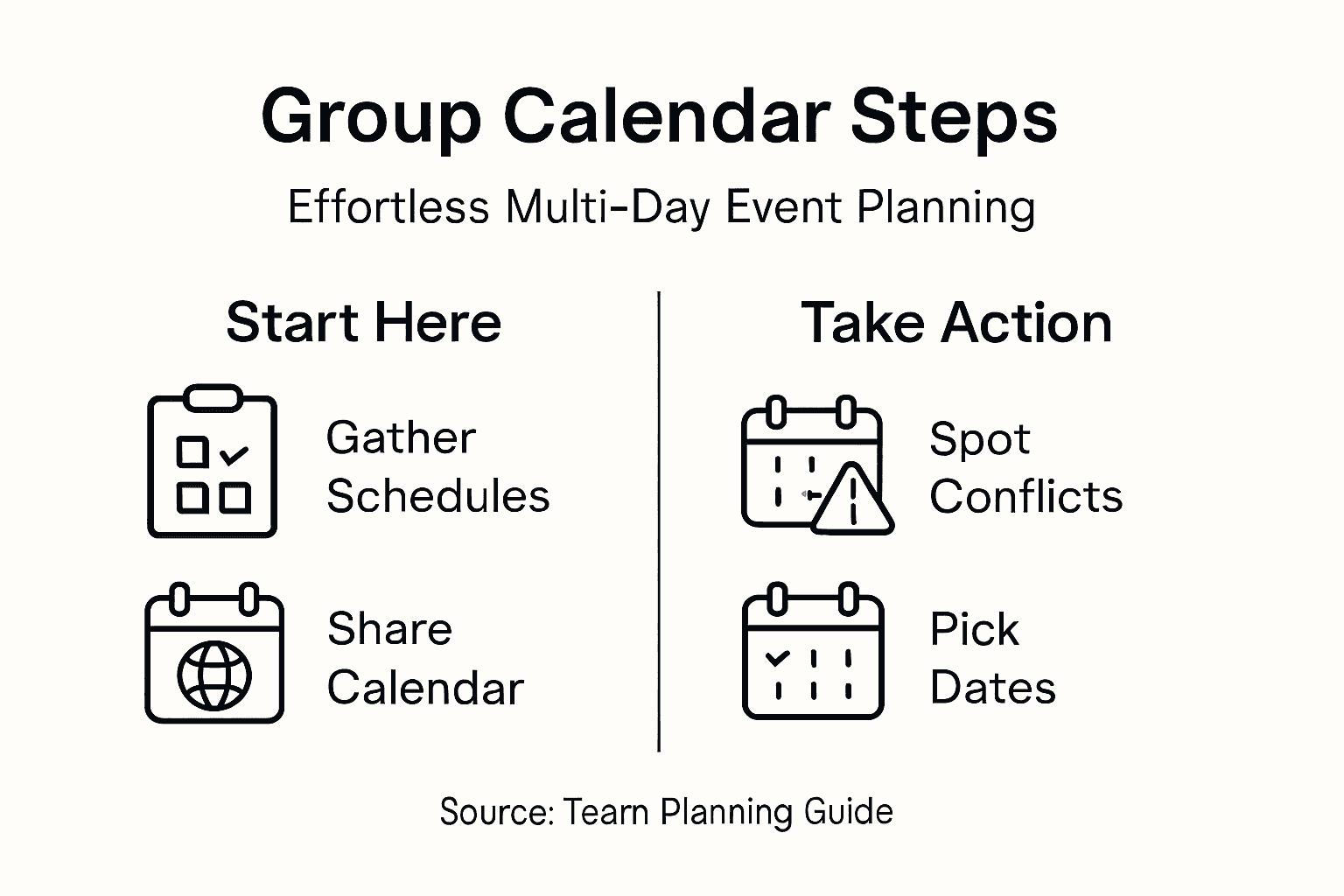 Group Calendar Steps

Effortless Multi-Day Event Planning

Start Here

Gather Schedules

Share Calendar

Take Action

Spot Conflicts

Pick Dates

Source: Tearn Planning Guide